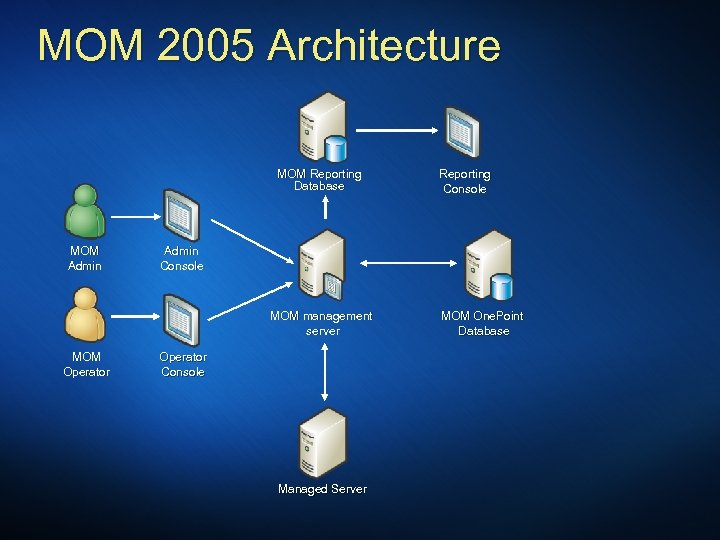 MOM 2005 Architecture

MOM Reporting Database

Reporting Console

MOM Admin

Admin Console

MOM management server

MOM OnePoint Database

MOM Operator

Operator Console

Managed Server